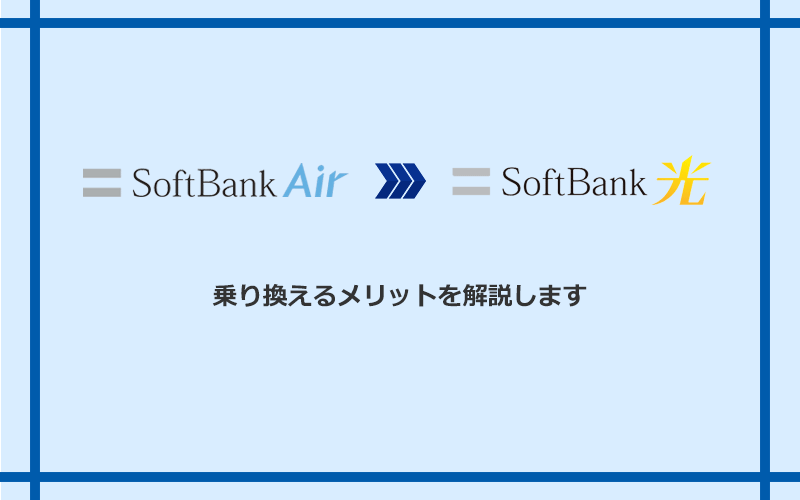 SoftBank Air SoftBank 光

乗り換えるメリットを解説します